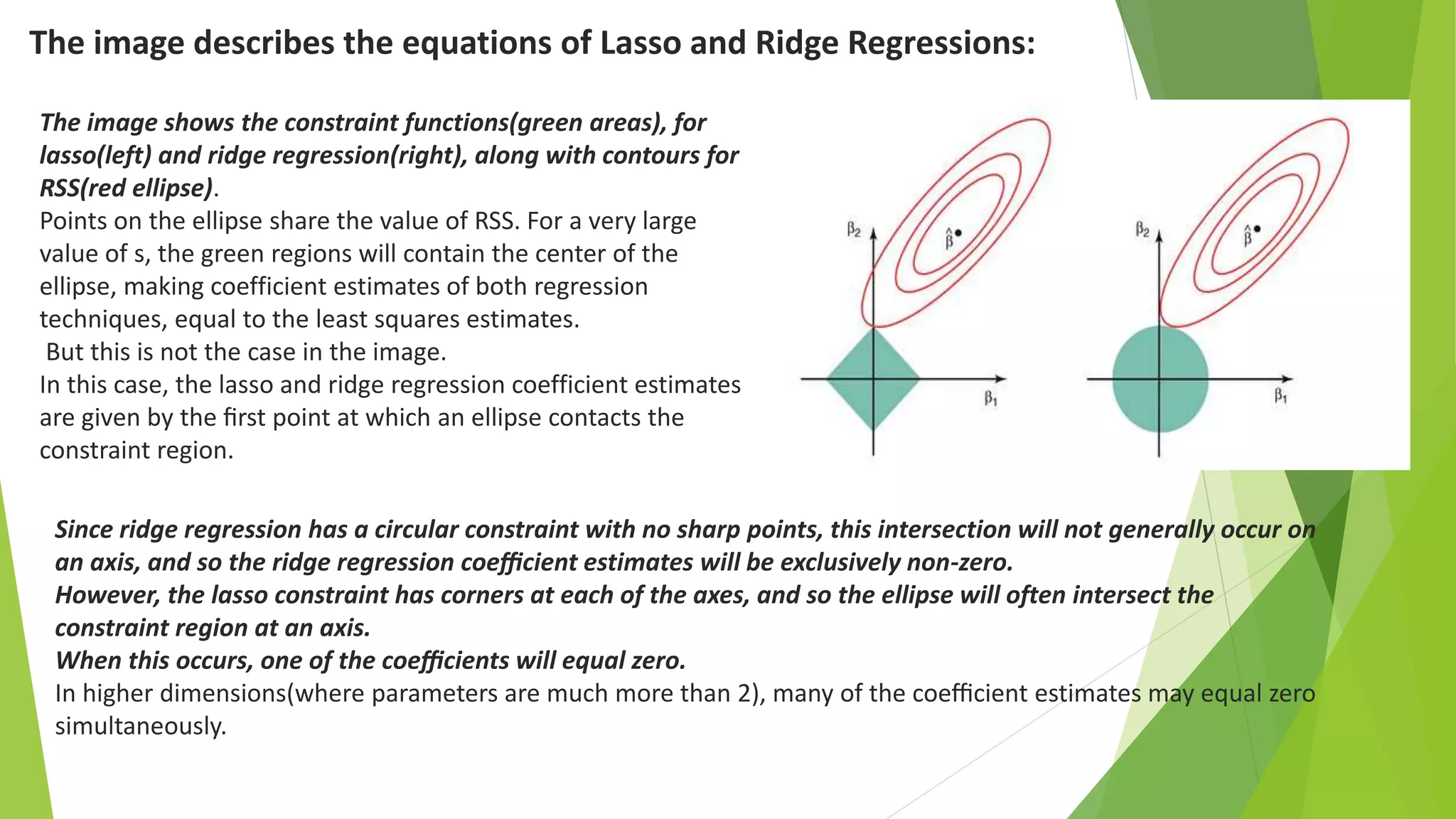 The image describes the equations of Lasso and Ridge Regressions:

The image shows the constraint functions(green areas), for lasso(left) and ridge regression(right), along with contours for RSS(red ellipse).
Points on the ellipse share the value of RSS. For a very large value of s, the green regions will contain the center of the ellipse, making coefficient estimates of both regression techniques, equal to the least squares estimates.
But this is not the case in the image.
In this case, the lasso and ridge regression coefficient estimates are given by the first point at which an ellipse contacts the constraint region.

$\beta_2$
$\hat{\beta}$
$\beta_1$
$\beta_2$
$\hat{\beta}$
$\beta_1$

Since ridge regression has a circular constraint with no sharp points, this intersection will not generally occur on an axis, and so the ridge regression coefficient estimates will be exclusively non-zero.
However, the lasso constraint has corners at each of the axes, and so the ellipse will often intersect the constraint region at an axis.
When this occurs, one of the coefficients will equal zero.
In higher dimensions(where parameters are much more than 2), many of the coefficient estimates may equal zero simultaneously.